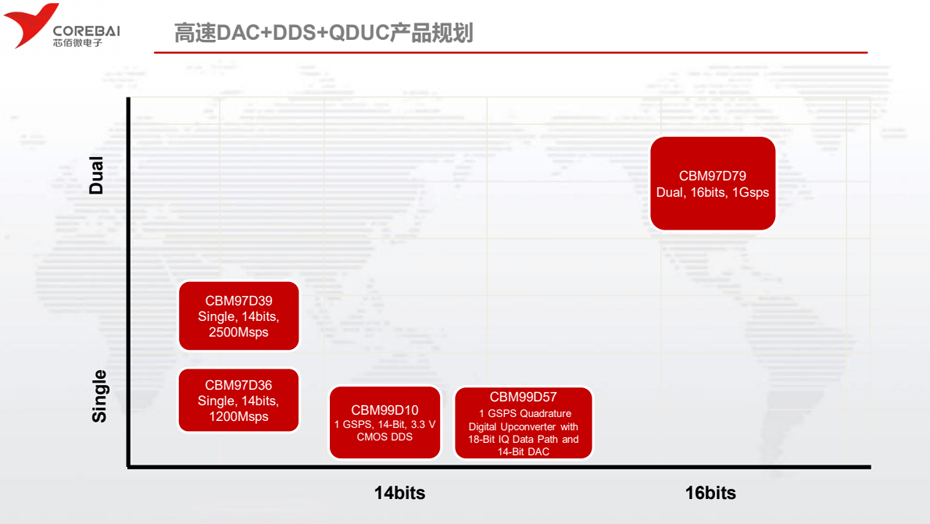 COREBAI
芯佰微电子

高速DAC+DDS+QDUC产品规划

Dual

Single

CBM97D79
Dual, 16bits, 1Gsps

CBM97D39
Single, 14bits, 2500Msps

CBM97D36
Single, 14bits, 1200Msps

CBM99D10
1 GSPS, 14-Bit, 3.3 V CMOS DDS

CBM99D57
1 GSPS Quadrature Digital Upconverter with 18-Bit IQ Data Path and 14-Bit DAC

14bits

16bits